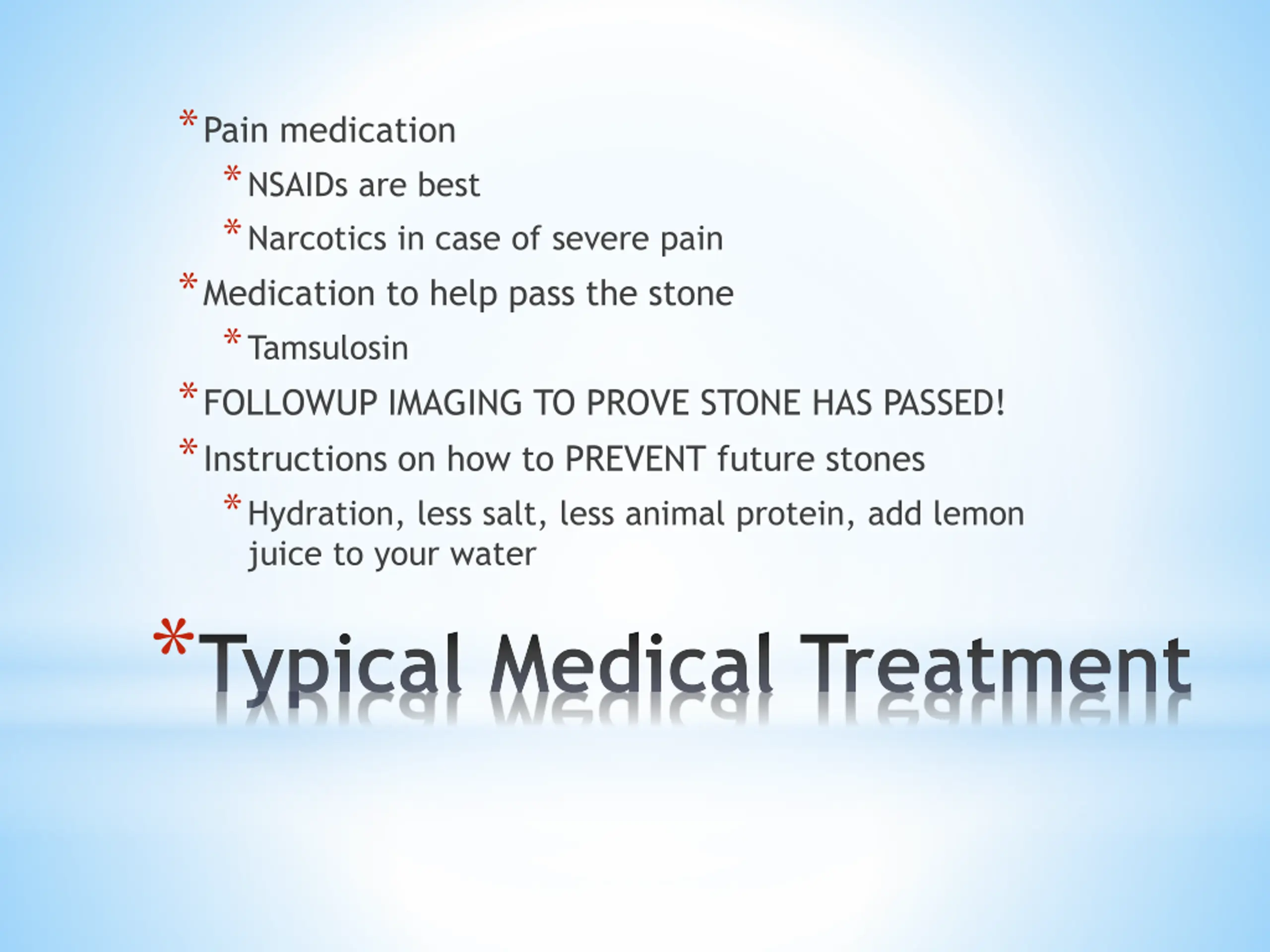 * Pain medication
* NSAIDs are best
* Narcotics in case of severe pain
* Medication to help pass the stone
* Tamsulosin
* FOLLOWUP IMAGING TO PROVE STONE HAS PASSED!
* Instructions on how to PREVENT future stones
* Hydration, less salt, less animal protein, add lemon juice to your water

*Typical Medical Treatment